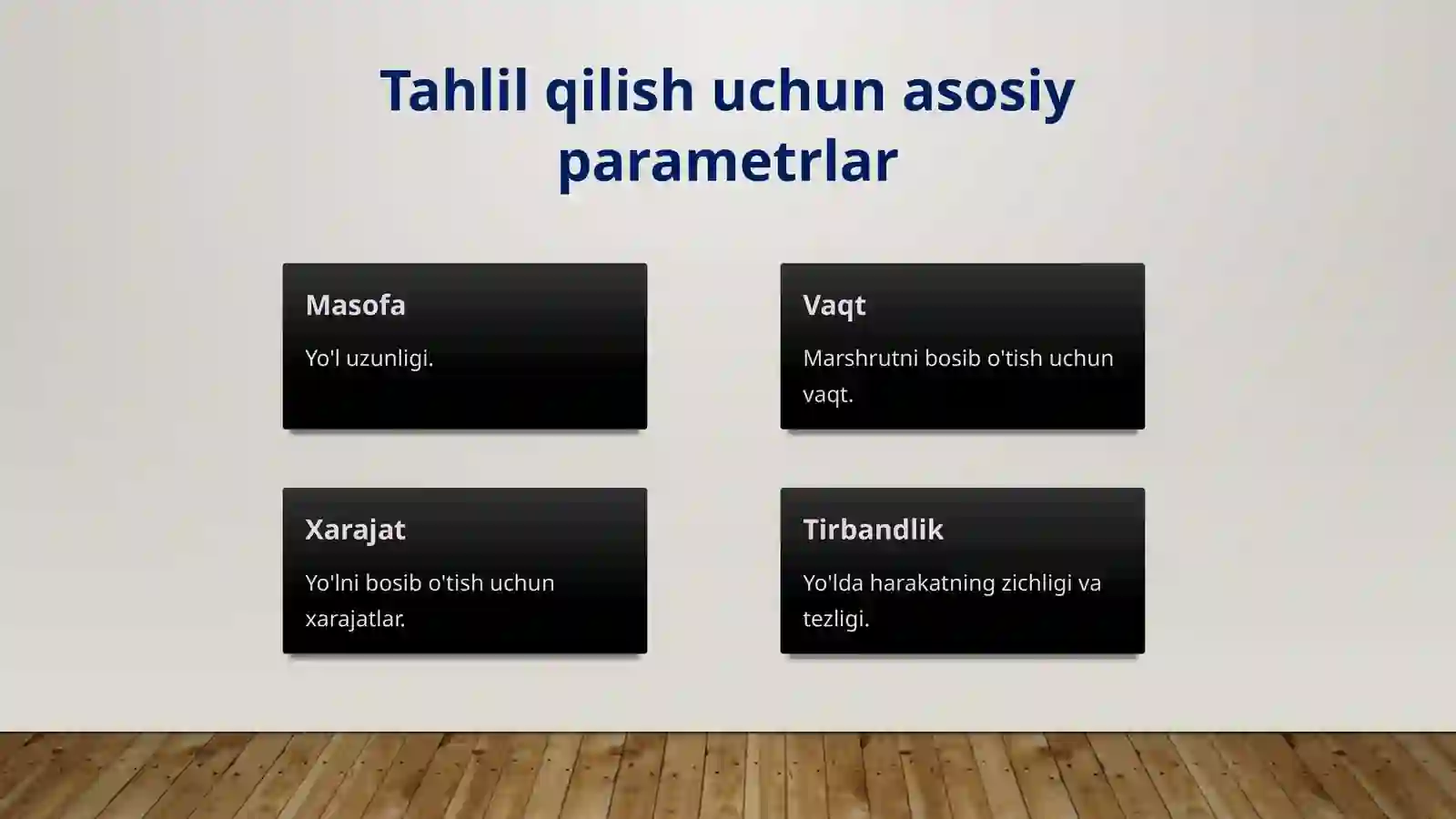 Tahlil qilish uchun asosiy parametrlar

Masofa

Yo'l uzunligi.

Vaqt

Marshrutni bosib o'tish uchun vaqt.

Xarajat

Yo'lni bosib o'tish uchun xarajatlar.

Tirbandlik

Yo'lda harakatning zichligi va tezligi.